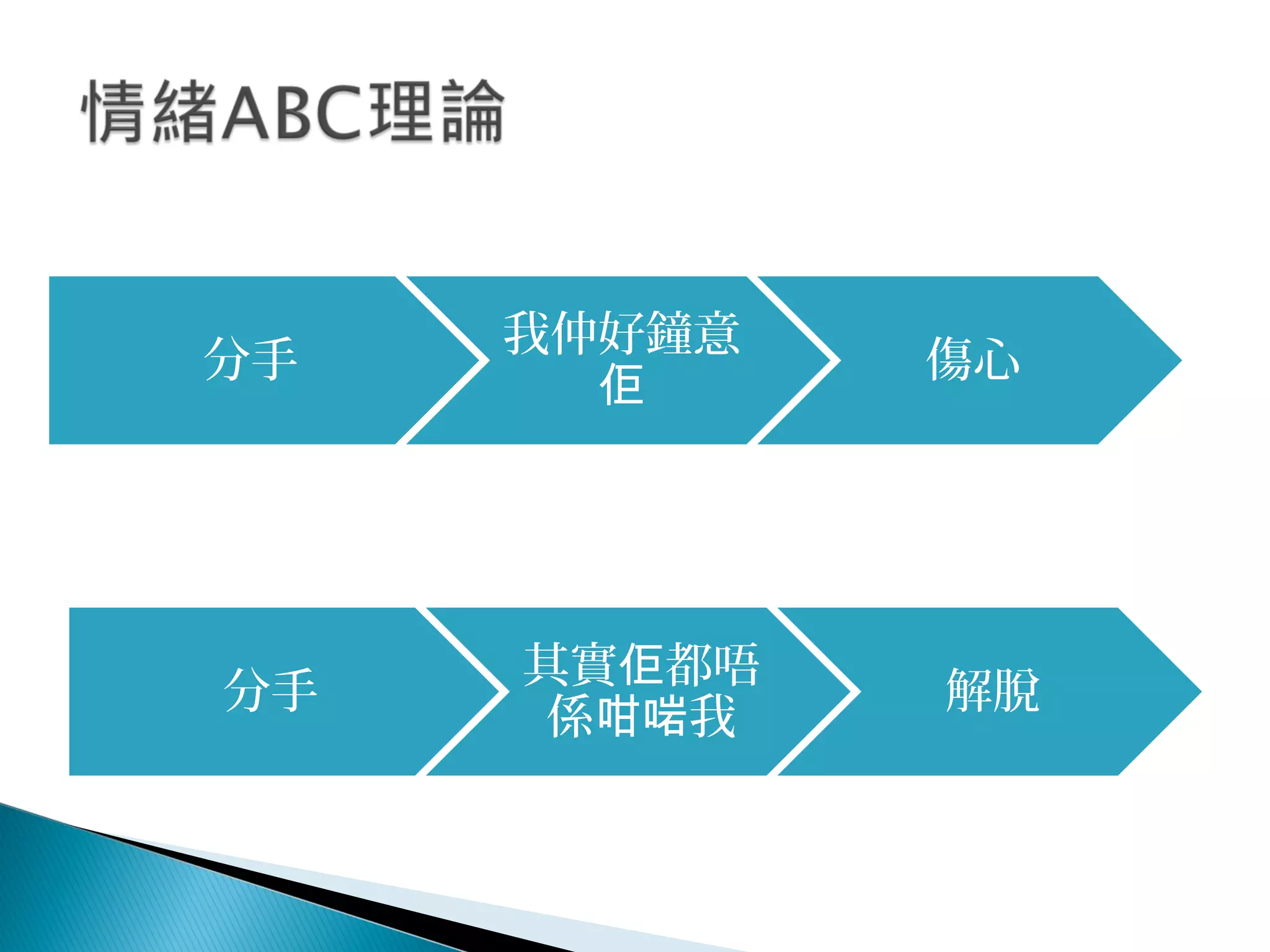 情緒ABC理論

分手

我仲好鐘意佢

傷心

分手

其實佢都唔係咁啱我

解脫